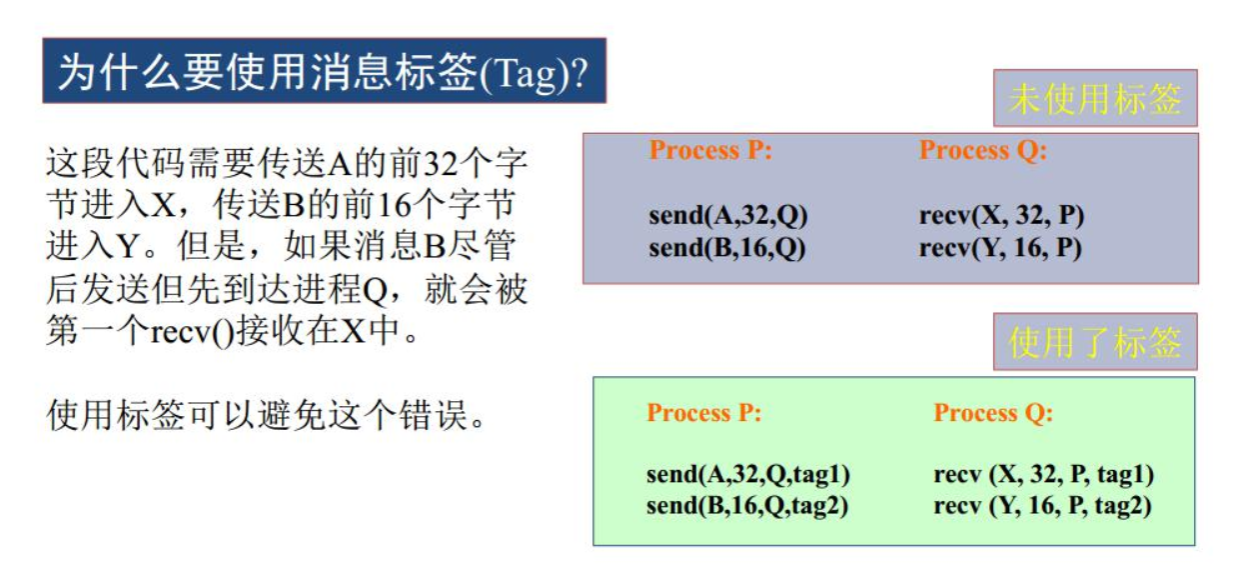 为什么要使用消息标签(Tag)?

这段代码需要传送A的前32个字节进入X，传送B的前16个字节进入Y。但是，如果消息B尽管后发送但先到达进程Q，就会被第一个recv()接收在X中。

使用标签可以避免这个错误。

未使用标签

Process P:
send(A,32,Q)
send(B,16,Q)

Process Q:
recv(X, 32, P)
recv(Y, 16, P)

使用了标签

Process P:
send(A,32,Q,tag1)
send(B,16,Q,tag2)

Process Q:
recv (X, 32, P, tag1)
recv (Y, 16, P, tag2)